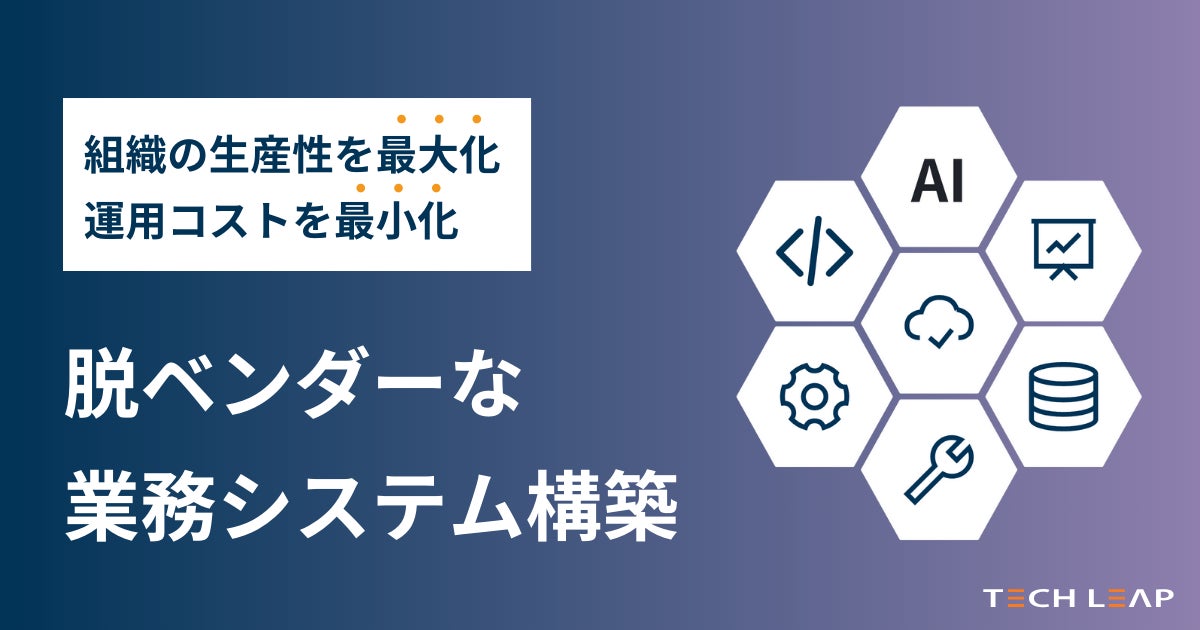 組織の生産性を最大化
運用コストを最小化

脱ベンダーな
業務システム構築

AI

TECH LEAP